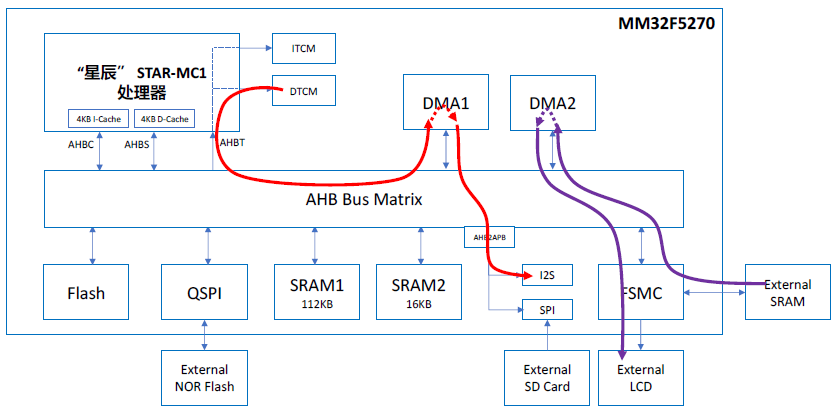 MM32F5270

“星辰” STAR-MC1
处理器

4KB I-Cache
4KB D-Cache

ITCM
DTCM
DMA1
DMA2

AHBC
AHBS
AHBT

AHB Bus Matrix

AHB2APB

Flash
QSPI
SRAM1
112KB
SRAM2
16KB
I2S
SPI
FSMC
External
SRAM

External
NOR Flash
External
SD Card
External
LCD